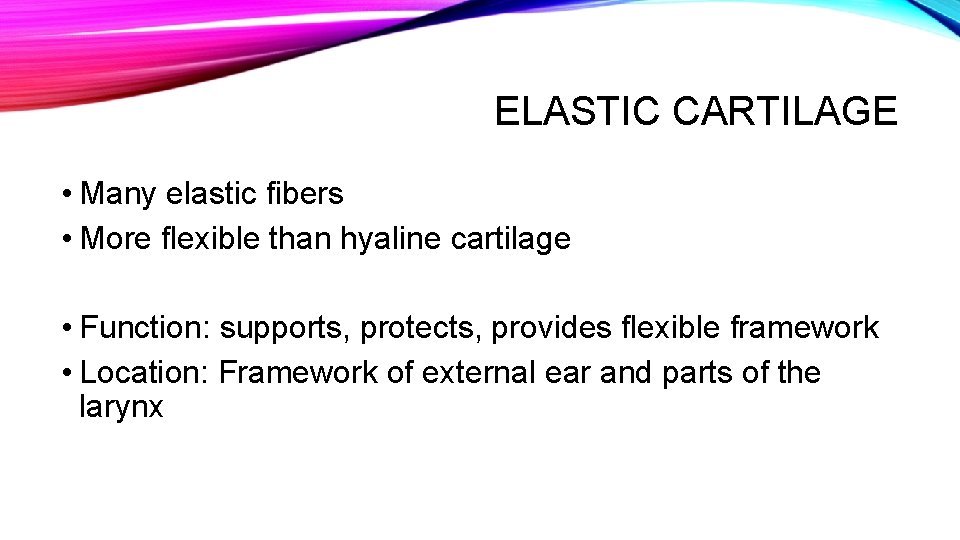 ELASTIC CARTILAGE

• Many elastic fibers
• More flexible than hyaline cartilage

• Function: supports, protects, provides flexible framework
• Location: Framework of external ear and parts of the larynx